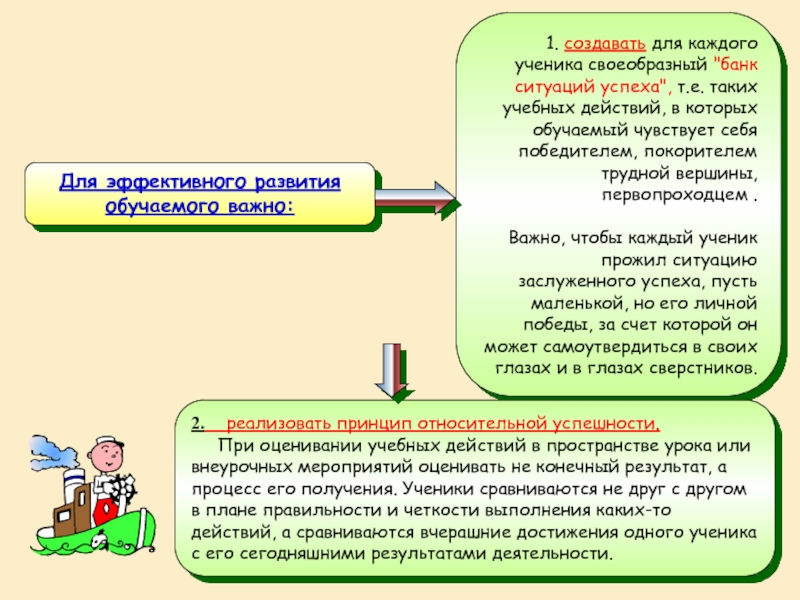 Для эффективного развития обучаемого важно:

1. создавать для каждого ученика своеобразный "банк ситуаций успеха", т.е. таких учебных действий, в которых обучаемый чувствует себя победителем, покорителем трудной вершины, первопроходцем .

Важно, чтобы каждый ученик прожил ситуацию заслуженного успеха, пусть маленькой, но его личной победы, за счет которой он может самоутвердиться в своих глазах и в глазах сверстников.

2. реализовать принцип относительной успешности.

При оценивании учебных действий в пространстве урока или внеурочных мероприятий оценивать не конечный результат, а процесс его получения. Ученики сравниваются не друг с другом в плане правильности и четкости выполнения каких-то действий, а сравниваются вчерашние достижения одного ученика с его сегодняшними результатами деятельности.